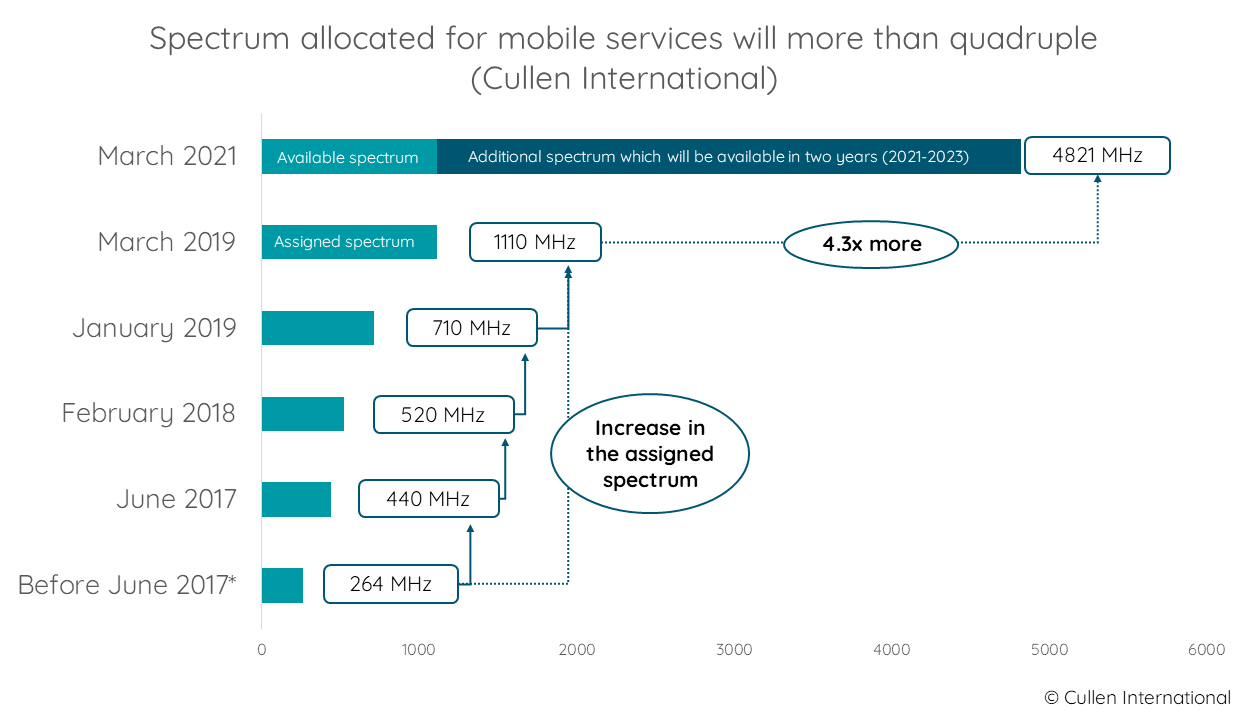 Spectrum allocated for mobile services will more than quadruple
(Cullen International)

March 2021
Available spectrum
Additional spectrum which will be available in two years (2021-2023)
4821 MHz

March 2019
Assigned spectrum
1110 MHz
4.3x more

January 2019
710 MHz

February 2018
520 MHz

Increase in the assigned spectrum

June 2017
440 MHz

Before June 2017*
264 MHz

0 1000 2000 3000 4000 5000 6000

© Cullen International